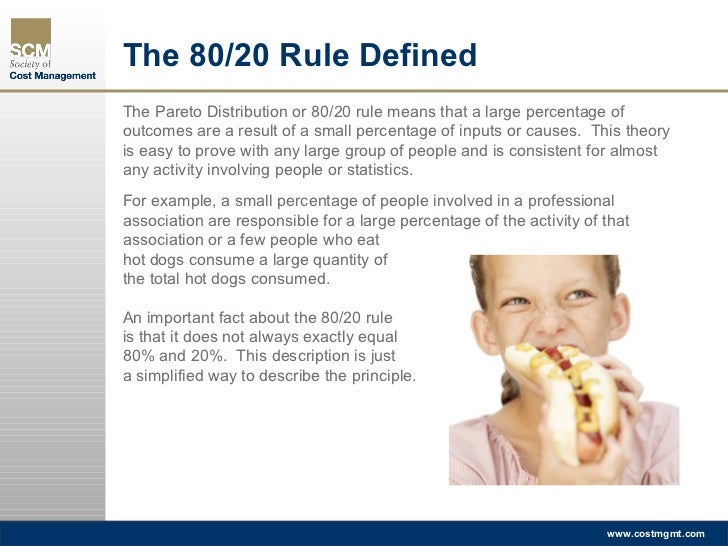 SCM
Society of
Cost Management

The 80/20 Rule Defined

The Pareto Distribution or 80/20 rule means that a large percentage of outcomes are a result of a small percentage of inputs or causes. This theory is easy to prove with any large group of people and is consistent for almost any activity involving people or statistics.

For example, a small percentage of people involved in a professional association are responsible for a large percentage of the activity of that association or a few people who eat hot dogs consume a large quantity of the total hot dogs consumed.

An important fact about the 80/20 rule is that it does not always exactly equal 80% and 20%. This description is just a simplified way to describe the principle.

www.costmgmt.com